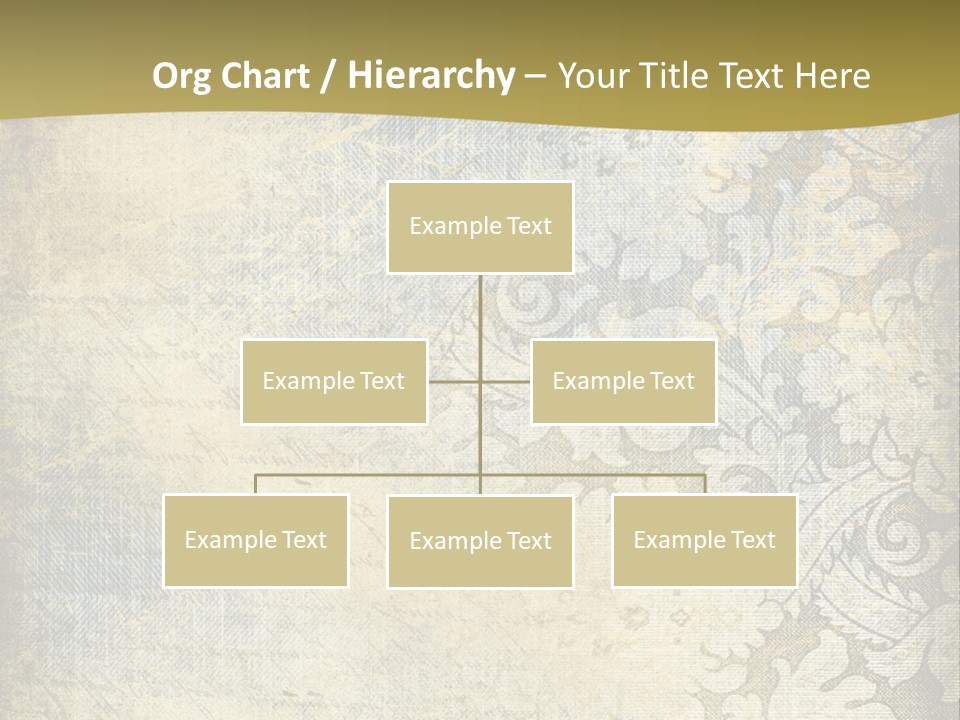 Org Chart / Hierarchy – Your Title Text Here

Example Text

Example Text

Example Text

Example Text

Example Text

Example Text